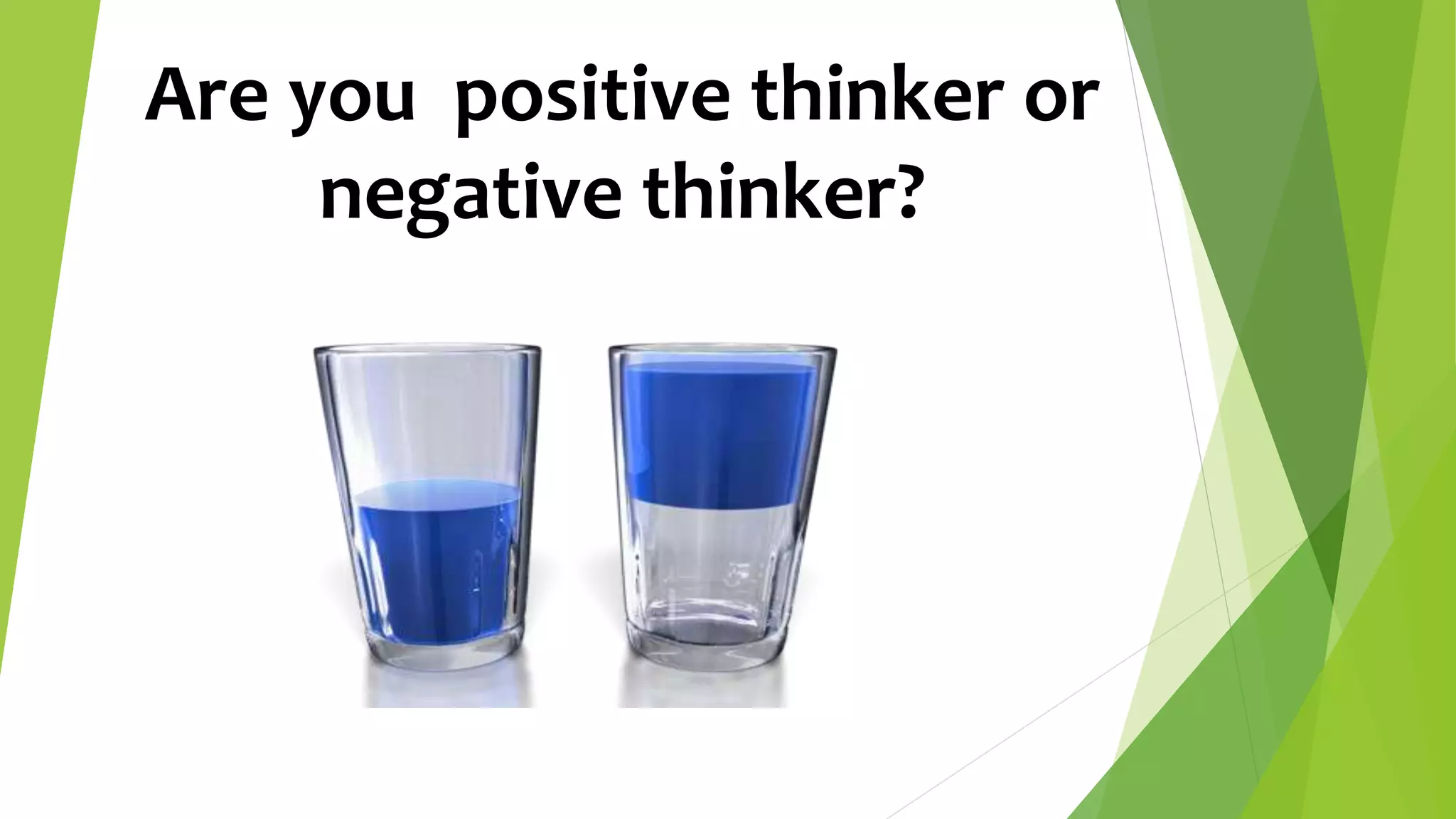 Are you  positive thinker or negative thinker?